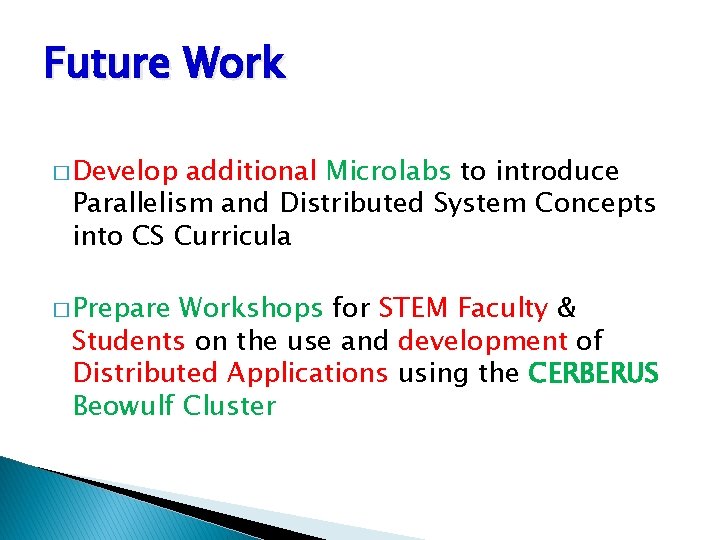 Future Work

□ Develop additional Microlabs to introduce Parallelism and Distributed System Concepts into CS Curricula

□ Prepare Workshops for STEM Faculty & Students on the use and development of Distributed Applications using the CERBERUS Beowulf Cluster